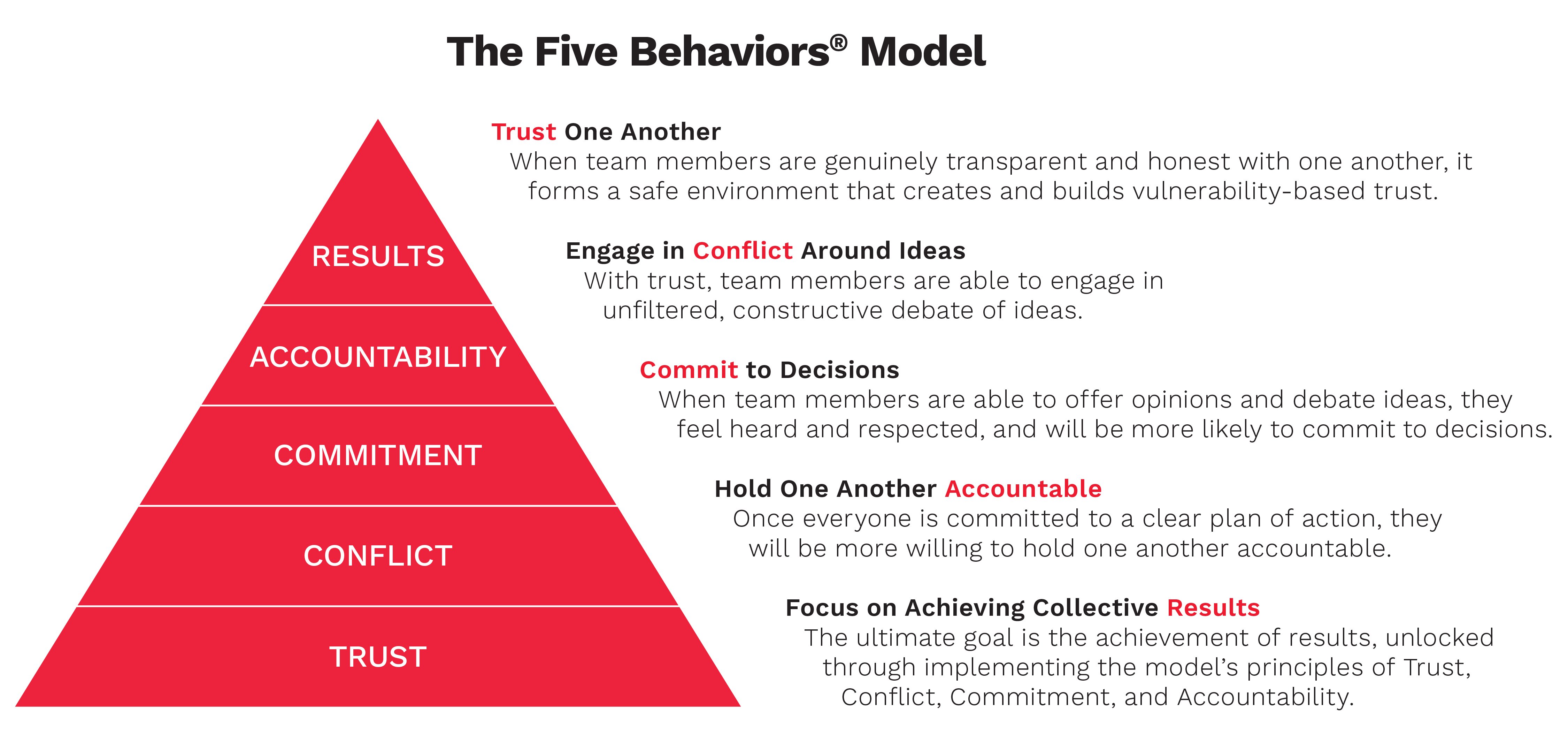 The Five Behaviors® Model

RESULTS

ACCOUNTABILITY

COMMITMENT

CONFLICT

TRUST

Trust One Another
When team members are genuinely transparent and honest with one another, it forms a safe environment that creates and builds vulnerability-based trust.

Engage in Conflict Around Ideas
With trust, team members are able to engage in unfiltered, constructive debate of ideas.

Commit to Decisions
When team members are able to offer opinions and debate ideas, they feel heard and respected, and will be more likely to commit to decisions.

Hold One Another Accountable
Once everyone is committed to a clear plan of action, they will be more willing to hold one another accountable.

Focus on Achieving Collective Results
The ultimate goal is the achievement of results, unlocked through implementing the model's principles of Trust, Conflict, Commitment, and Accountability.